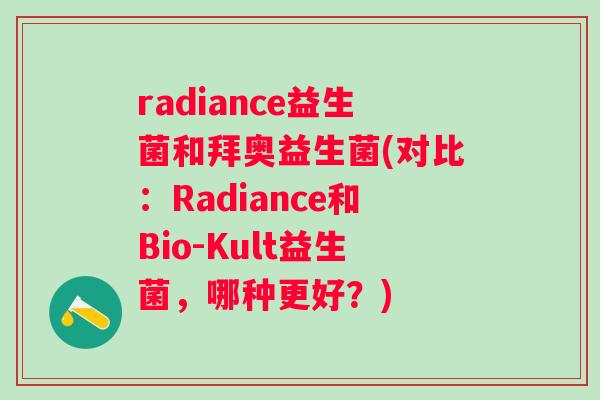 radiance益生菌和拜奥益生菌(对比：Radiance和Bio-Kult益生菌，哪种更好？)